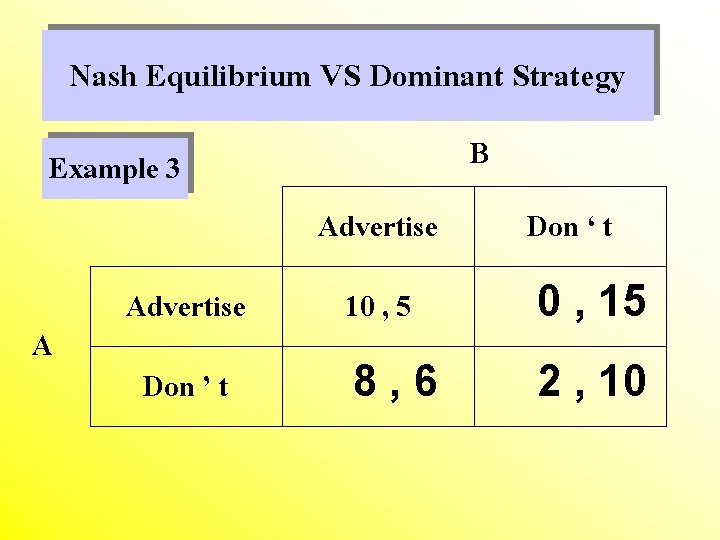 Nash Equilibrium VS Dominant Strategy

Example 3

B

A

| | Advertise | Don ‘ t |
|---|---|---|
| Advertise | 10 , 5 | 0 , 15 |
| Don ’ t | 8 , 6 | 2 , 10 |